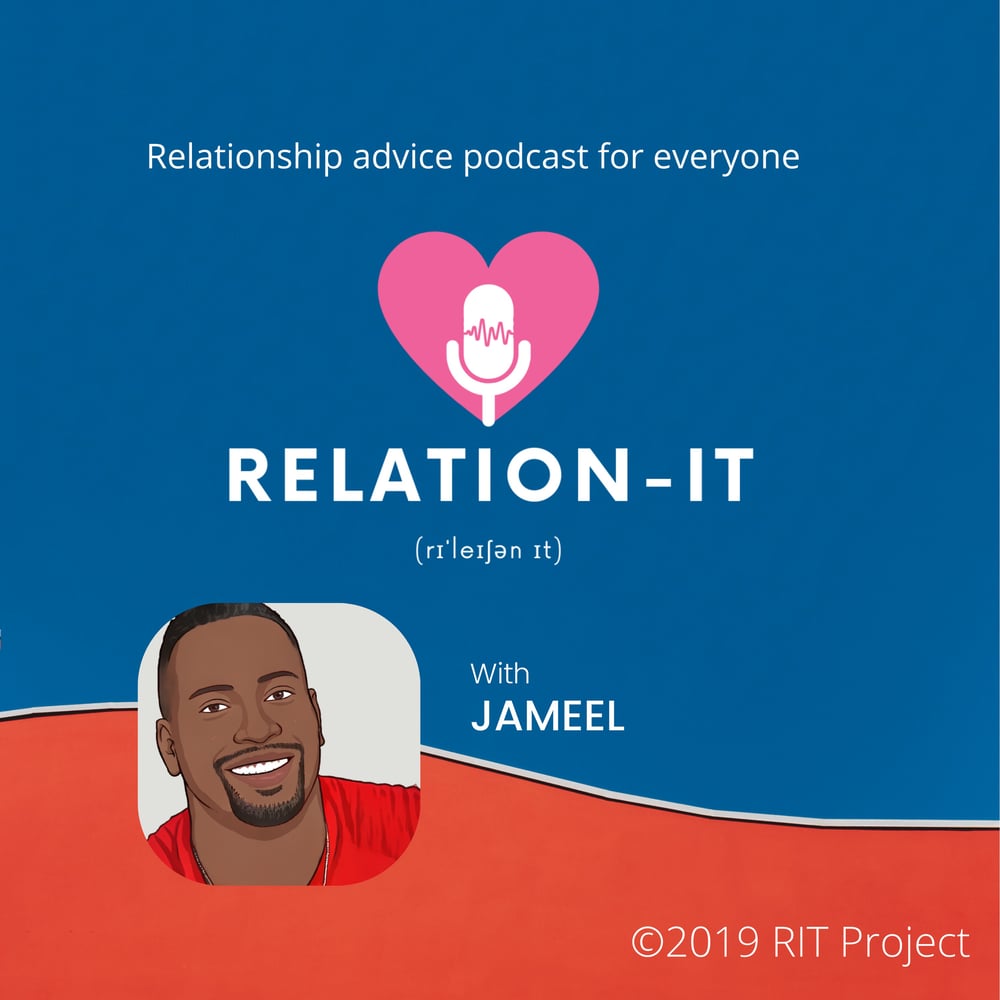 Relationship advice podcast for everyone

RELATION-IT

(rɪˈleɪʃən ɪt)

With
JAMEEL

©2019 RIT Project